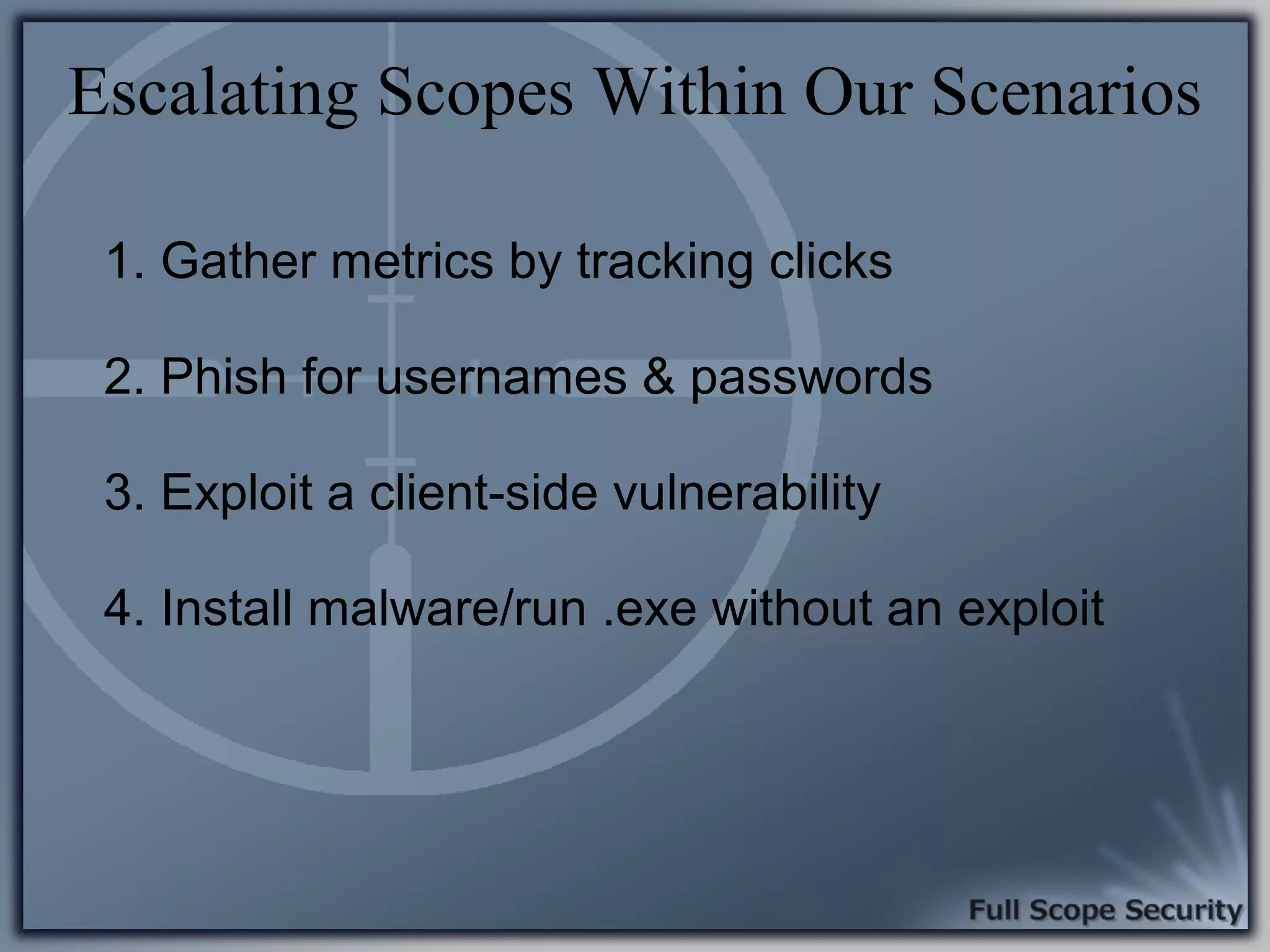 Escalating Scopes Within Our Scenarios

1. Gather metrics by tracking clicks

2. Phish for usernames & passwords

3. Exploit a client-side vulnerability

4. Install malware/run .exe without an exploit

Full Scope Security